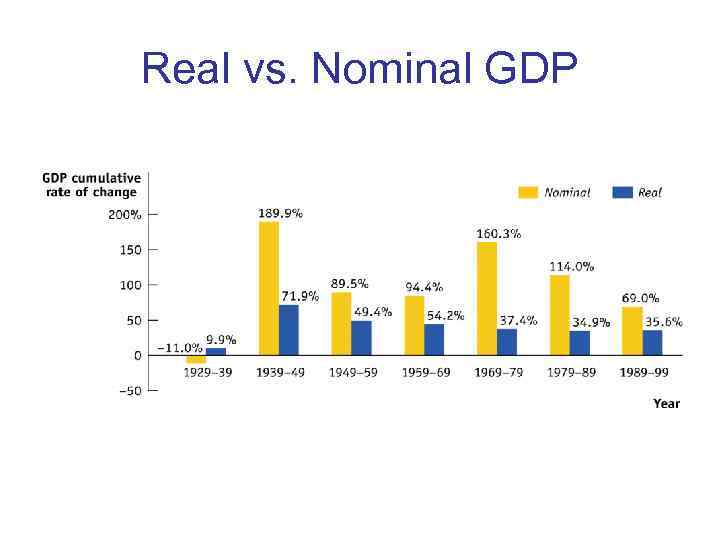 Real vs. Nominal GDP

GDP cumulative rate of change

Nominal Real

200%
150
100
50
0
−50

−11.0% 9.9%
189.9% 71.9%
89.5% 49.4%
94.4% 54.2%
160.3% 37.4%
114.0% 34.9%
69.0% 35.6%

1929–39 1939–49 1949–59 1959–69 1969–79 1979–89 1989–99

Year